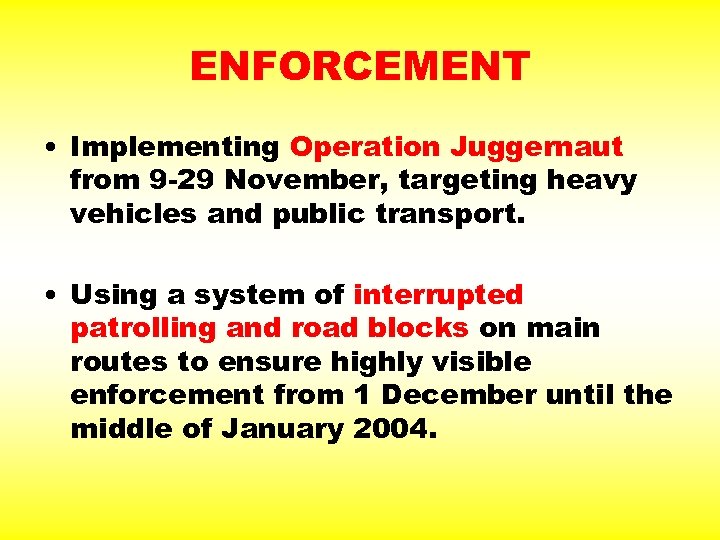 ENFORCEMENT

• Implementing Operation Juggernaut from 9-29 November, targeting heavy vehicles and public transport.

• Using a system of interrupted patrolling and road blocks on main routes to ensure highly visible enforcement from 1 December until the middle of January 2004.